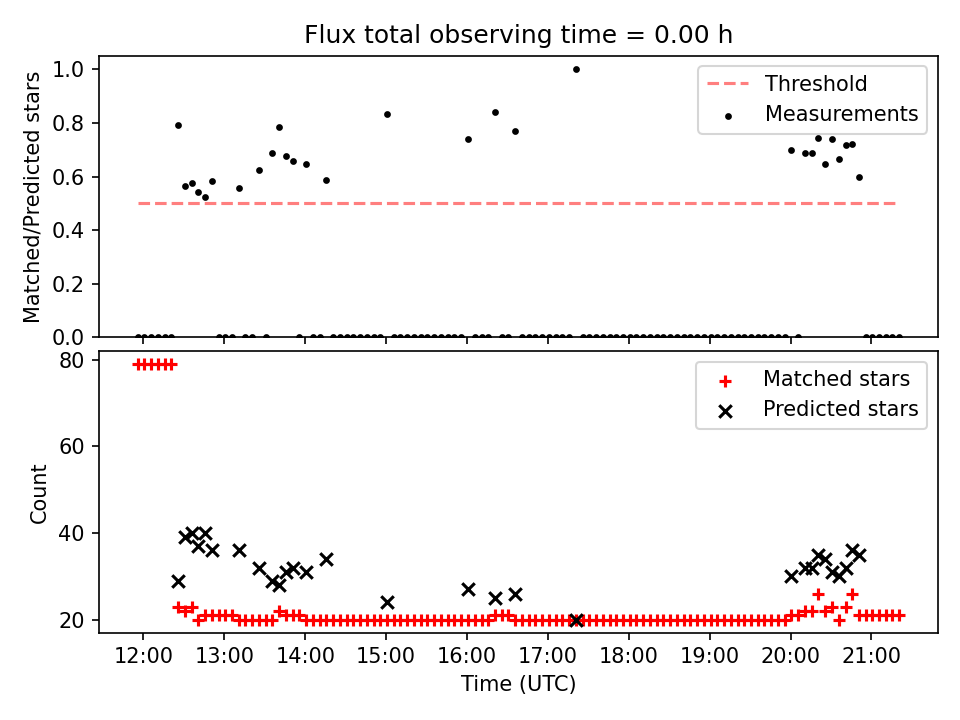 Flux total observing time = 0.00 h

Matched/Predicted stars

1.0
0.8
0.6
0.4
0.2
0.0

Threshold
Measurements

Count

80
60
40
20

Matched stars
Predicted stars

12:00
13:00
14:00
15:00
16:00
17:00
18:00
19:00
20:00
21:00

Time (UTC)